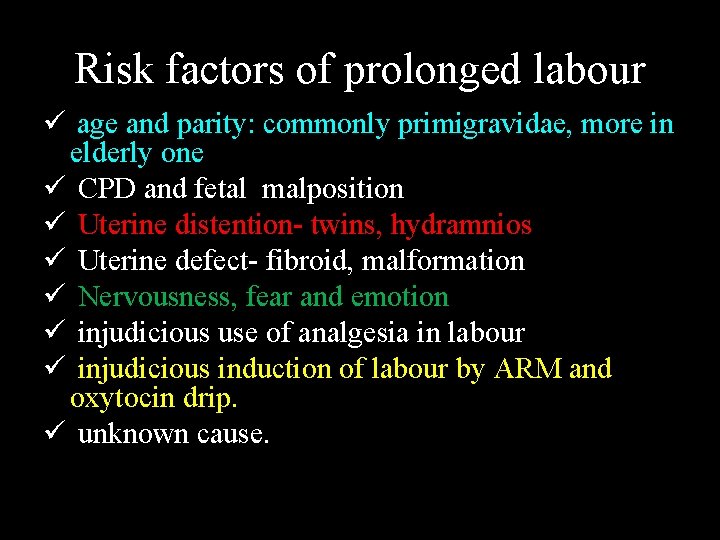 Risk factors of prolonged labour

✓ age and parity: commonly primigravidae, more in elderly one
✓ CPD and fetal malposition
✓ Uterine distention- twins, hydramnios
✓ Uterine defect- fibroid, malformation
✓ Nervousness, fear and emotion
✓ injudicious use of analgesia in labour
✓ injudicious induction of labour by ARM and oxytocin drip.
✓ unknown cause.